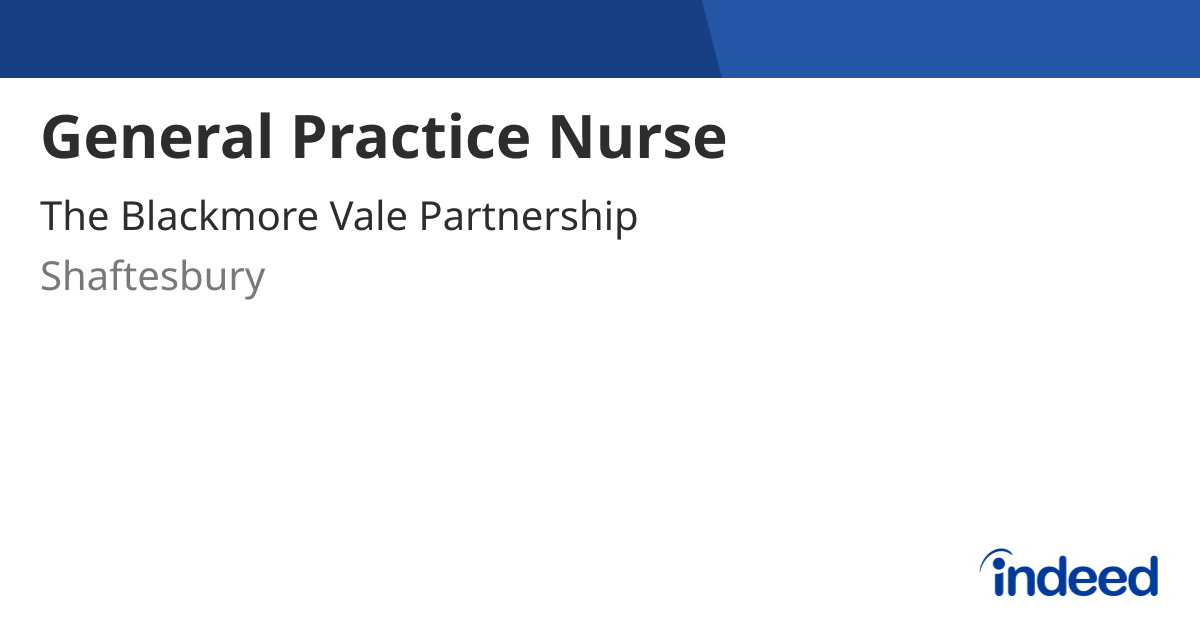 General Practice Nurse

The Blackmore Vale Partnership

Shaftesbury

indeed